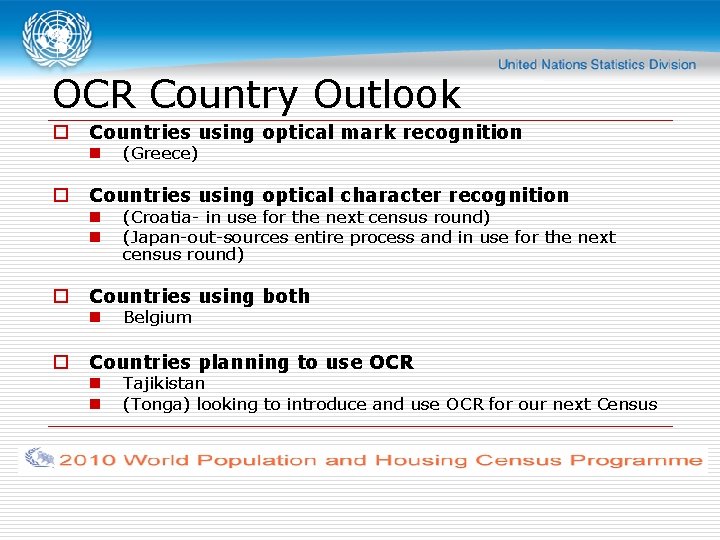 United Nations Statistics Division

OCR Country Outlook

Countries using optical mark recognition
(Greece)

Countries using optical character recognition
(Croatia- in use for the next census round)
(Japan-out-sources entire process and in use for the next census round)

Countries using both
Belgium

Countries planning to use OCR
Tajikistan
(Tonga) looking to introduce and use OCR for our next Census

2010 World Population and Housing Census Programme